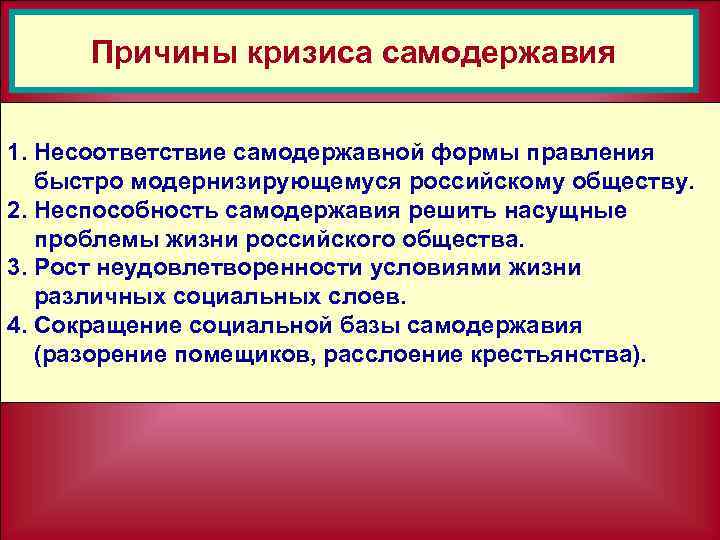 Причины кризиса самодержавия

1. Несоответствие самодержавной формы правления быстро модернизирующемуся российскому обществу.
2. Неспособность самодержавия решить насущные проблемы жизни российского общества.
3. Рост неудовлетворенности условиями жизни различных социальных слоев.
4. Сокращение социальной базы самодержавия (разорение помещиков, расслоение крестьянства).